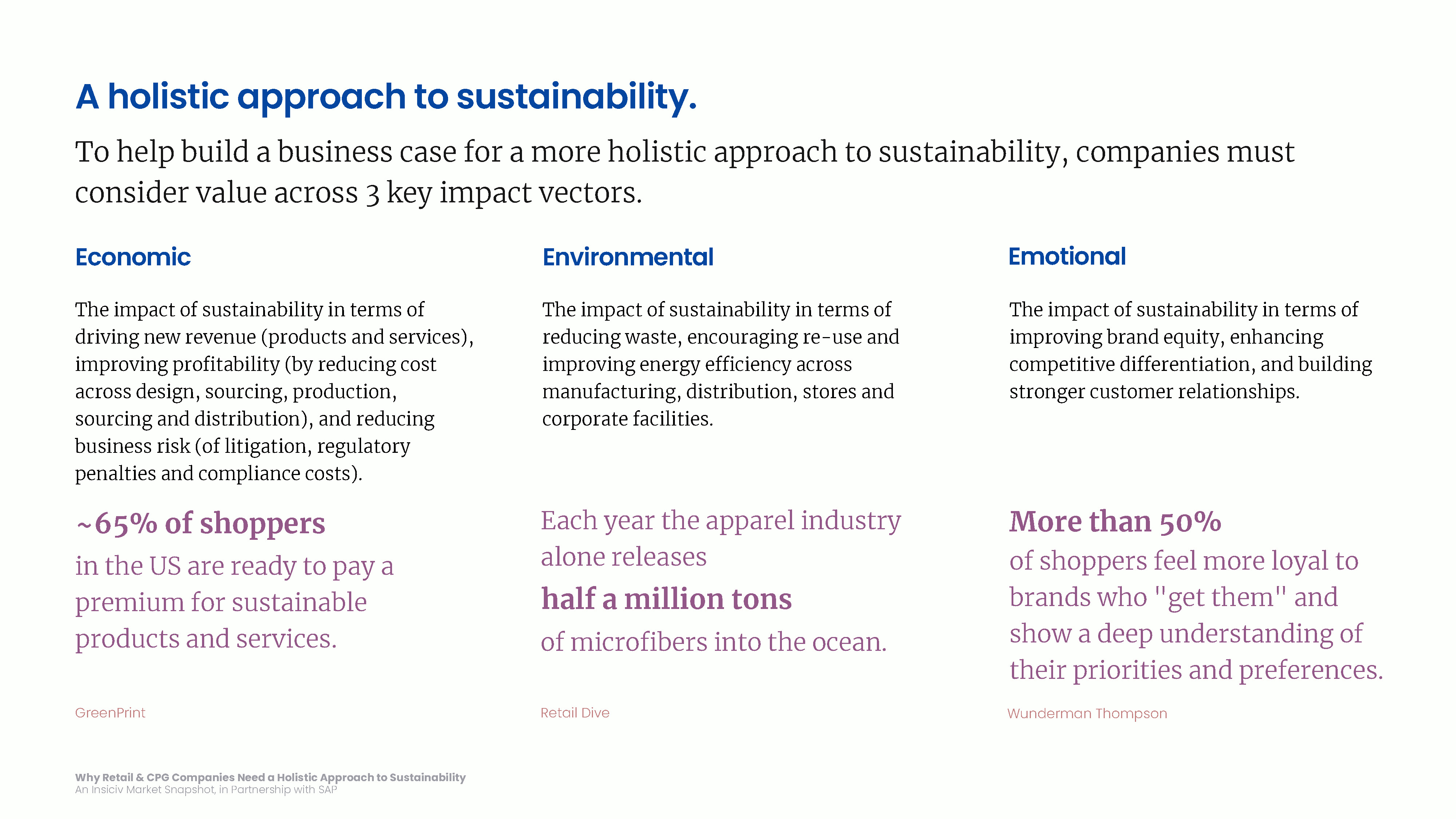 A holistic approach to sustainability.

To help build a business case for a more holistic approach to sustainability, companies must consider value across 3 key impact vectors.

Economic

The impact of sustainability in terms of driving new revenue (products and services), improving profitability (by reducing cost across design, sourcing, production, sourcing and distribution), and reducing business risk (of litigation, regulatory penalties and compliance costs).

~65% of shoppers

in the US are ready to pay a premium for sustainable products and services.

GreenPrint

Environmental

The impact of sustainability in terms of reducing waste, encouraging re-use and improving energy efficiency across manufacturing, distribution, stores and corporate facilities.

Each year the apparel industry alone releases

half a million tons

of microfibers into the ocean.

Retail Dive

Emotional

The impact of sustainability in terms of improving brand equity, enhancing competitive differentiation, and building stronger customer relationships.

More than 50%

of shoppers feel more loyal to brands who "get them" and show a deep understanding of their priorities and preferences.

Wunderman Thompson

Why Retail & CPG Companies Need a Holistic Approach to Sustainability
An Insiciv Market Snapshot, in Partnership with SAP